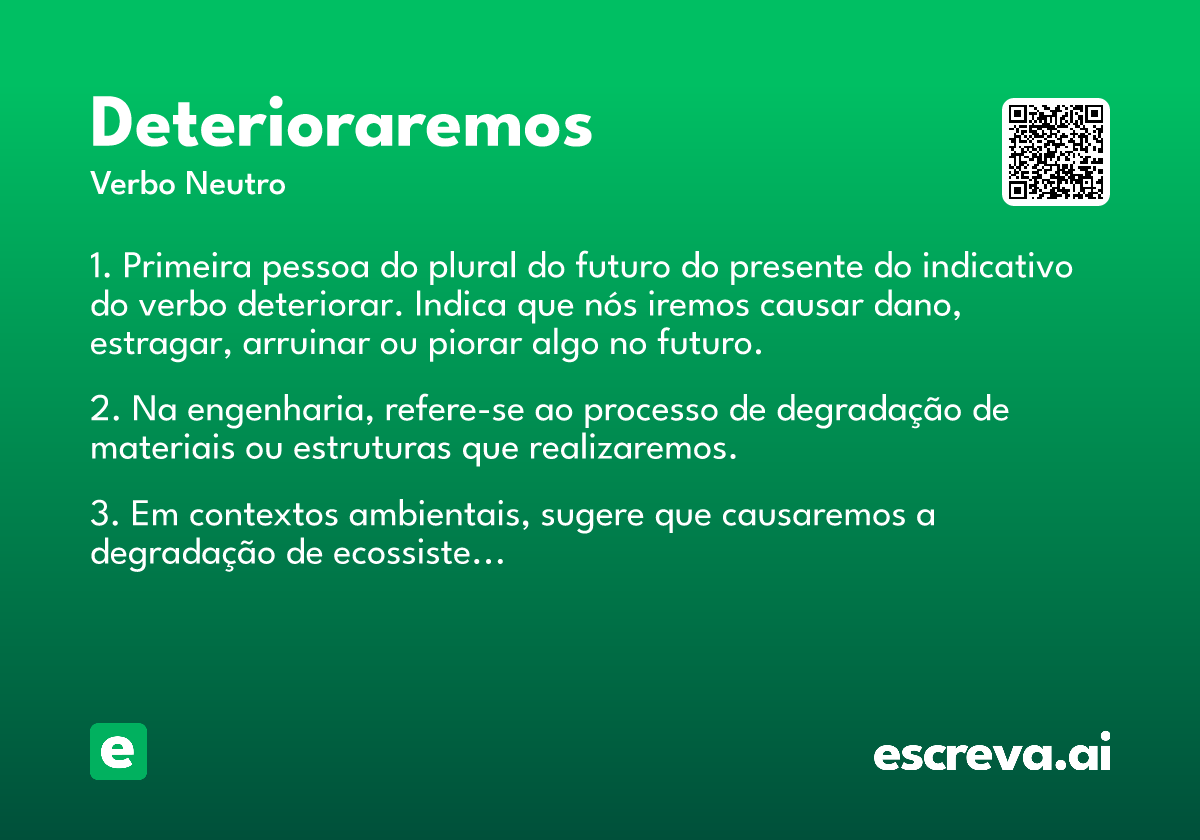 Deterioraremos
Verbo Neutro

1. Primeira pessoa do plural do futuro do presente do indicativo do verbo deteriorar. Indica que nós iremos causar dano, estragar, arruinar ou piorar algo no futuro.

2. Na engenharia, refere-se ao processo de degradação de materiais ou estruturas que realizaremos.

3. Em contextos ambientais, sugere que causaremos a degradação de ecossiste...

e

escreva.ai